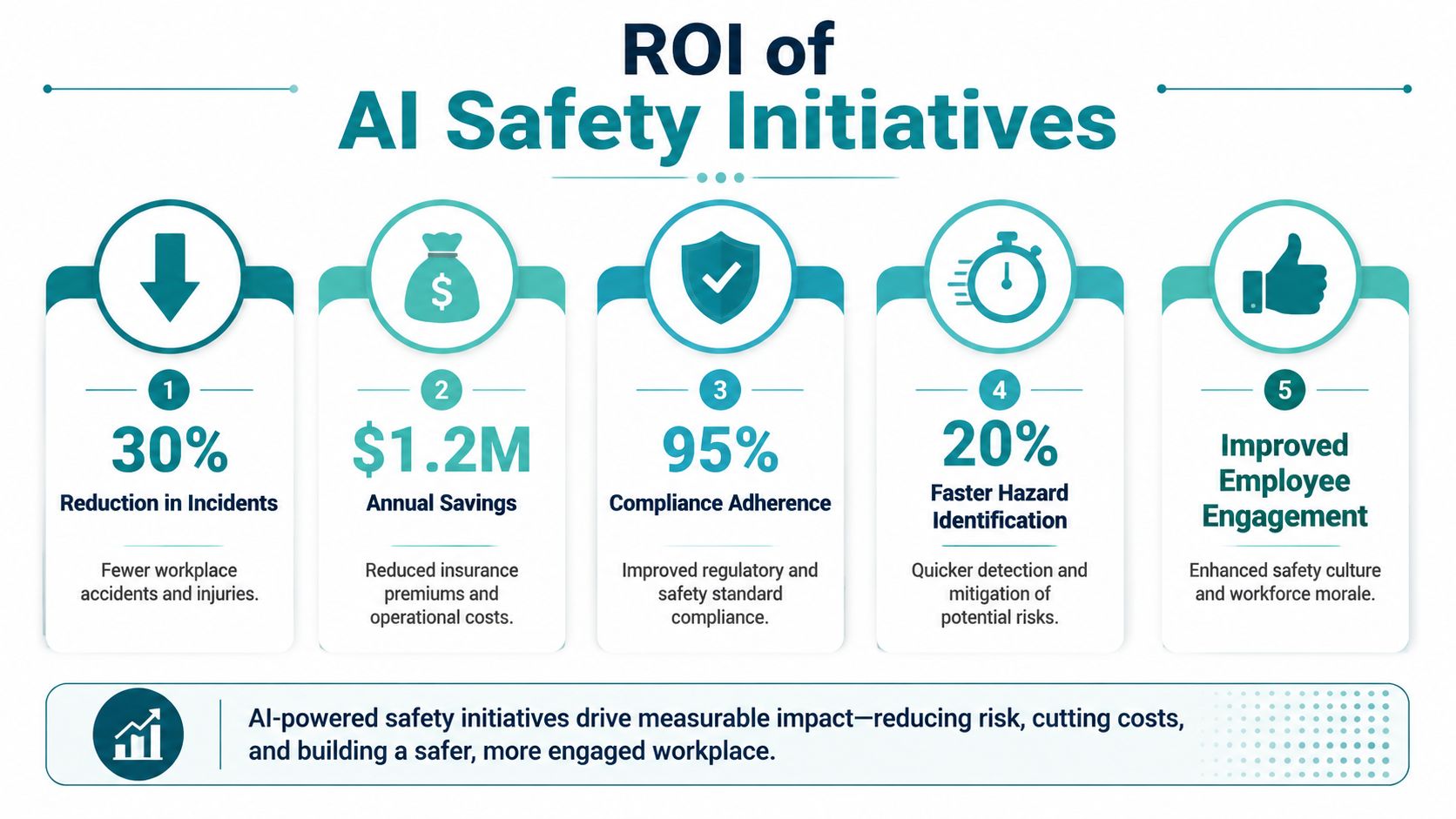 ROI of
AI Safety Initiatives

1
30%
Reduction in Incidents
Fewer workplace accidents and injuries.

2
$1.2M
Annual Savings
Reduced insurance premiums and operational costs.

3
95%
Compliance Adherence
Improved regulatory and safety standard compliance.

4
20%
Faster Hazard Identification
Quicker detection and mitigation of potential risks.

5
Improved Employee Engagement
Enhanced safety culture and workforce morale.

AI-powered safety initiatives drive measurable impact—reducing risk, cutting costs, and building a safer, more engaged workplace.